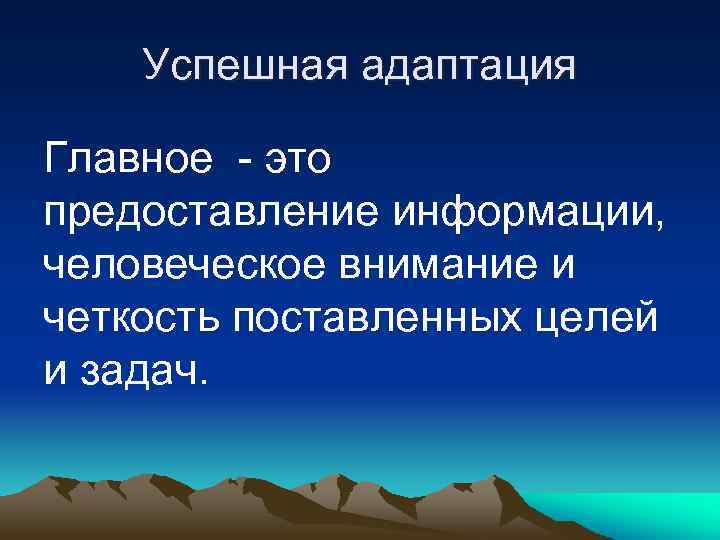 Успешная адаптация

Главное  - это предоставление информации, человеческое внимание и четкость поставленных целей и задач.